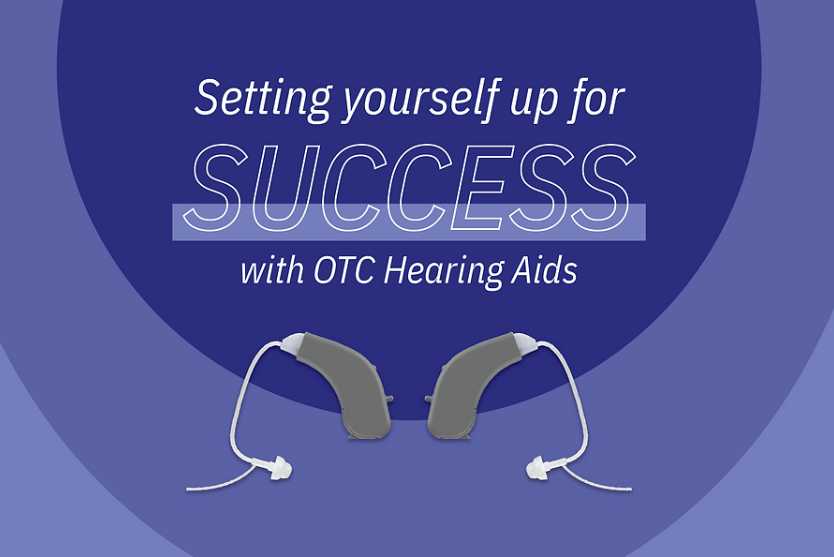 Setting yourself up for
SUCCESS
with OTC Hearing Aids